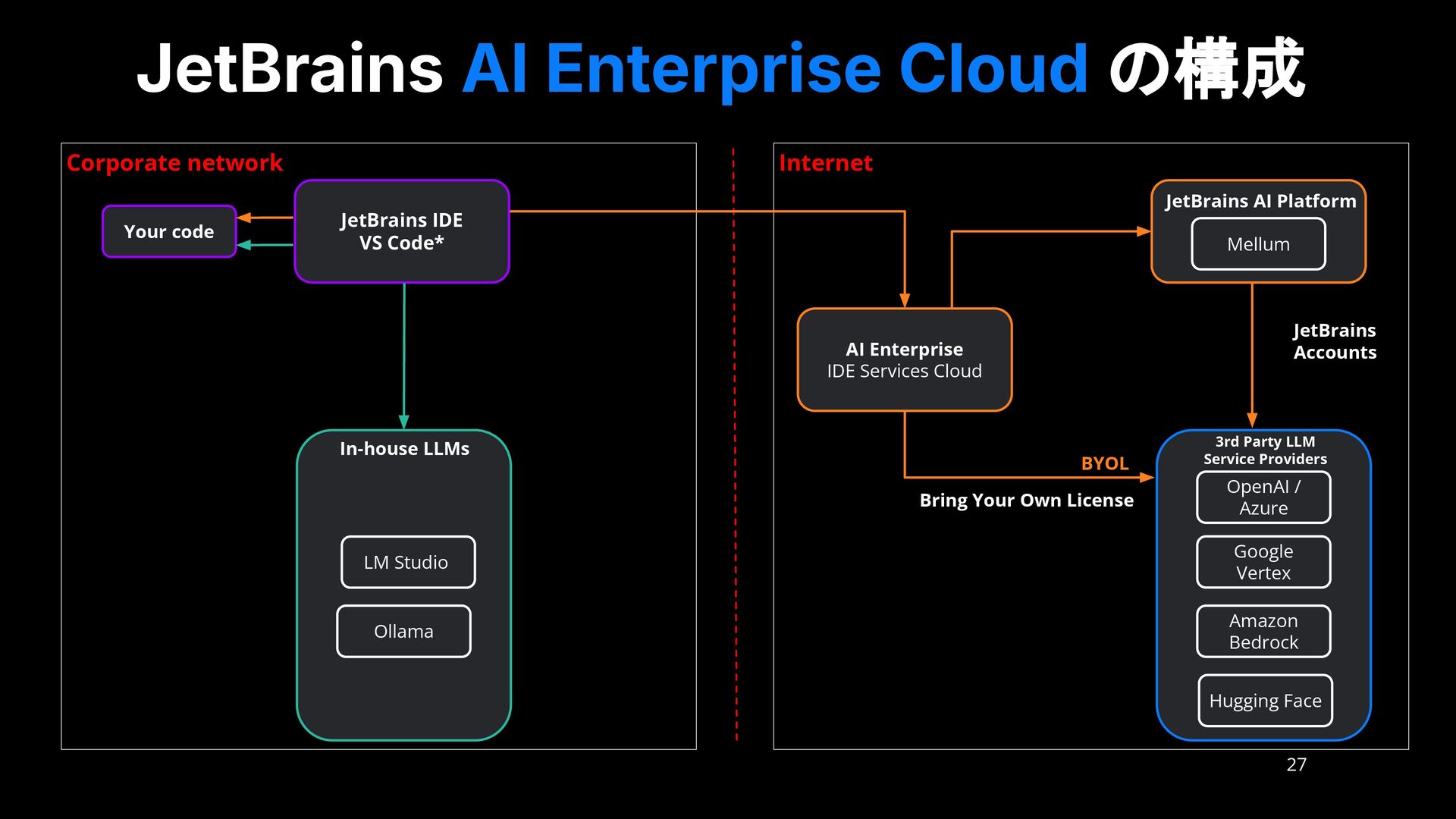 JetBrains AI Enterprise Cloud の構成

Corporate network

Your code

JetBrains IDE
VS Code*

In-house LLMs

LM Studio

Ollama

Internet

JetBrains AI Platform

Mellum

AI Enterprise
IDE Services Cloud

JetBrains
Accounts

BYOL

Bring Your Own License

3rd Party LLM
Service Providers

OpenAI /
Azure

Google
Vertex

Amazon
Bedrock

Hugging Face

27